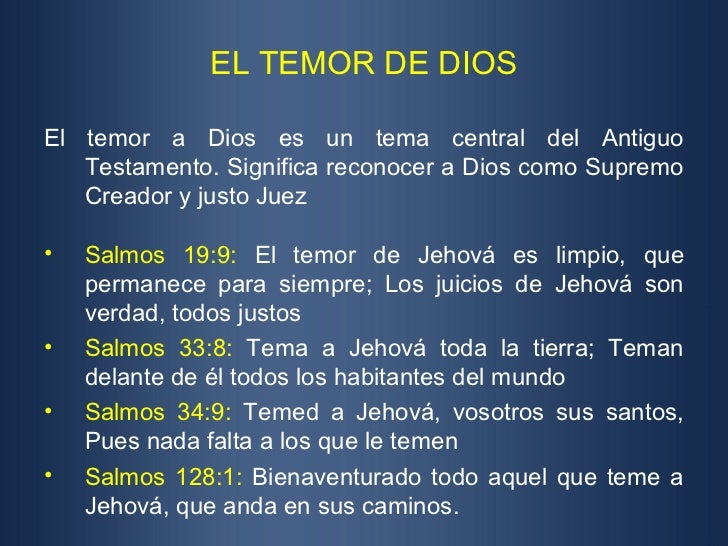 EL TEMOR DE DIOS

El temor a Dios es un tema central del Antiguo Testamento. Significa reconocer a Dios como Supremo Creador y justo Juez

• Salmos 19:9: El temor de Jehová es limpio, que permanece para siempre; Los juicios de Jehová son verdad, todos justos
• Salmos 33:8: Tema a Jehová toda la tierra; Teman delante de él todos los habitantes del mundo
• Salmos 34:9: Temed a Jehová, vosotros sus santos, Pues nada falta a los que le temen
• Salmos 128:1: Bienaventurado todo aquel que teme a Jehová, que anda en sus caminos.